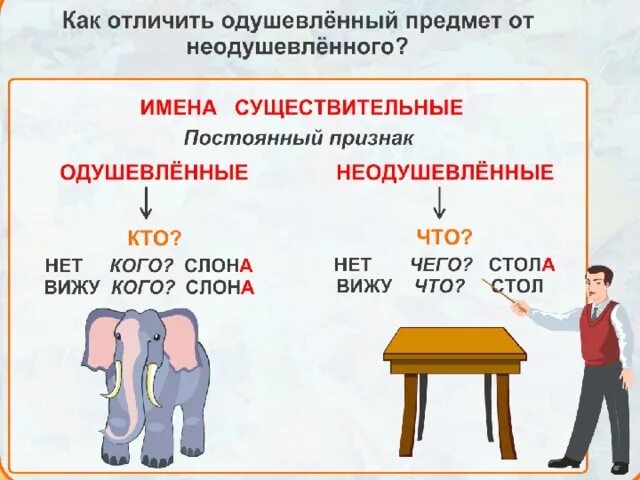 Как отличить одушевлённый предмет от неодушевлённого?

ИМЕНА СУЩЕСТВИТЕЛЬНЫЕ

Постоянный признак

ОДУШЕВЛЁННЫЕ

КТО?

НЕТ КОГО? СЛОНА
ВИЖУ КОГО? СЛОНА

НЕОДУШЕВЛЁННЫЕ

ЧТО?

НЕТ ЧЕГО? СТОЛА
ВИЖУ ЧТО? СТОЛ